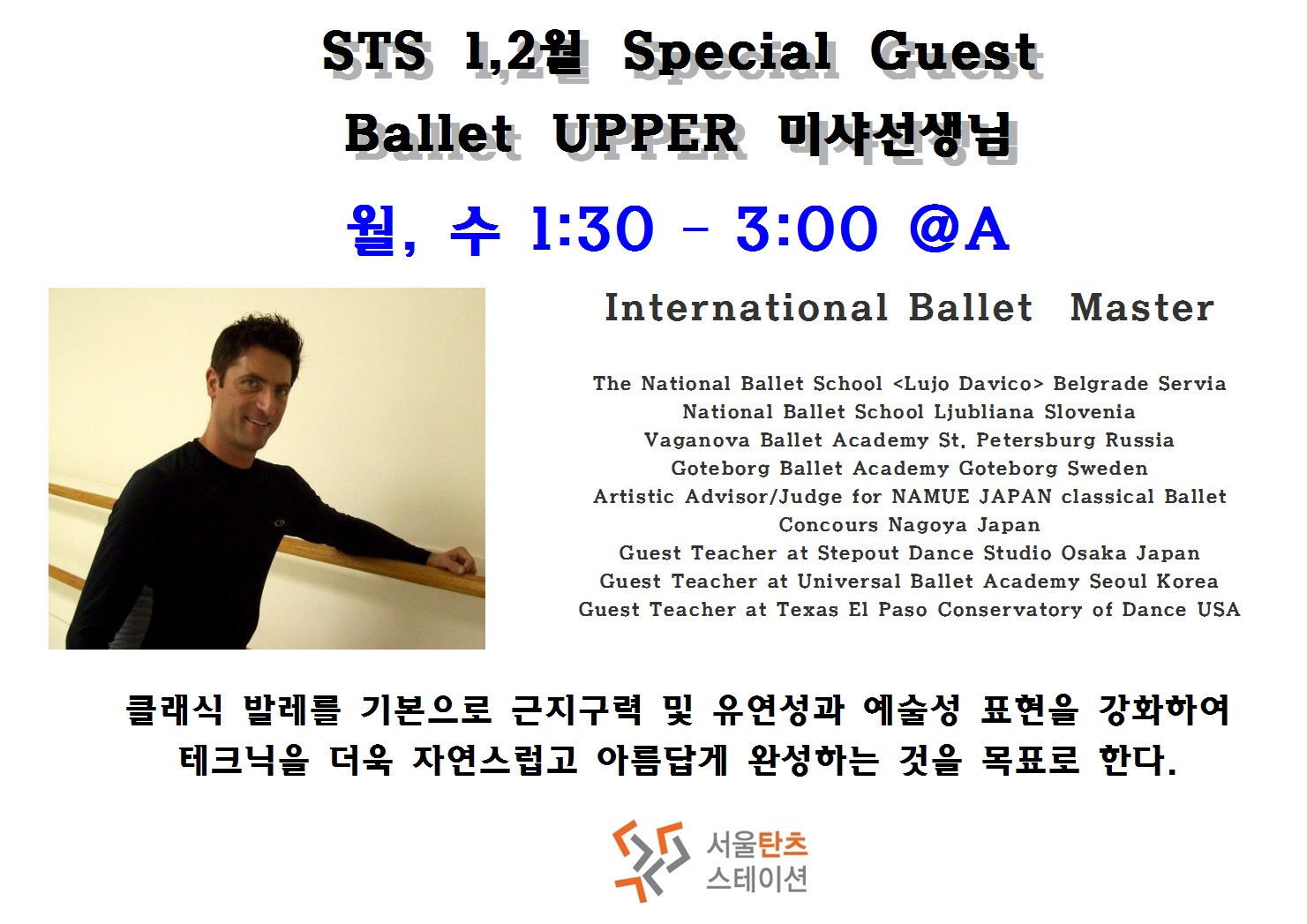 STS 1,2월 Special Guest
Ballet UPPER 미샤선생님

월, 수 1:30 - 3:00 @A

International Ballet Master

The National Ballet School <Lujo Davico> Belgrade Servia
National Ballet School Ljubliana Slovenia
Vaganova Ballet Academy St. Petersburg Russia
Goteborg Ballet Academy Goteborg Sweden
Artistic Advisor/Judge for NAMUE JAPAN classical Ballet Concours Nagoya Japan
Guest Teacher at Stepout Dance Studio Osaka Japan
Guest Teacher at Universal Ballet Academy Seoul Korea
Guest Teacher at Texas El Paso Conservatory of Dance USA

클래식 발레를 기본으로 근지구력 및 유연성과 예술성 표현을 강화하여 테크닉을 더욱 자연스럽고 아름답게 완성하는 것을 목표로 한다.

서울탄츠
스테이션